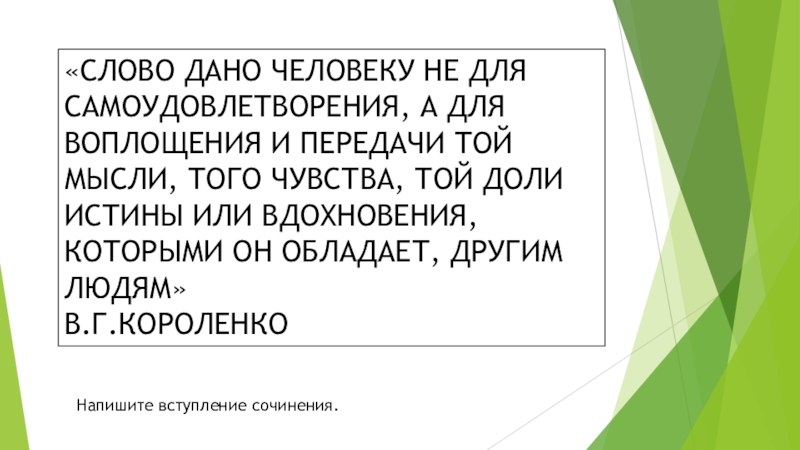 «СЛОВО ДАНО ЧЕЛОВЕКУ НЕ ДЛЯ САМОУДОВЛЕТВОРЕНИЯ, А ДЛЯ ВОПЛОЩЕНИЯ И ПЕРЕДАЧИ ТОЙ МЫСЛИ, ТОГО ЧУВСТВА, ТОЙ ДОЛИ ИСТИНЫ ИЛИ ВДОХНОВЕНИЯ, КОТОРЫМИ ОН ОБЛАДАЕТ, ДРУГИМ ЛЮДЯМ»
В.Г.КОРОЛЕНКО

Напишите вступление сочинения.